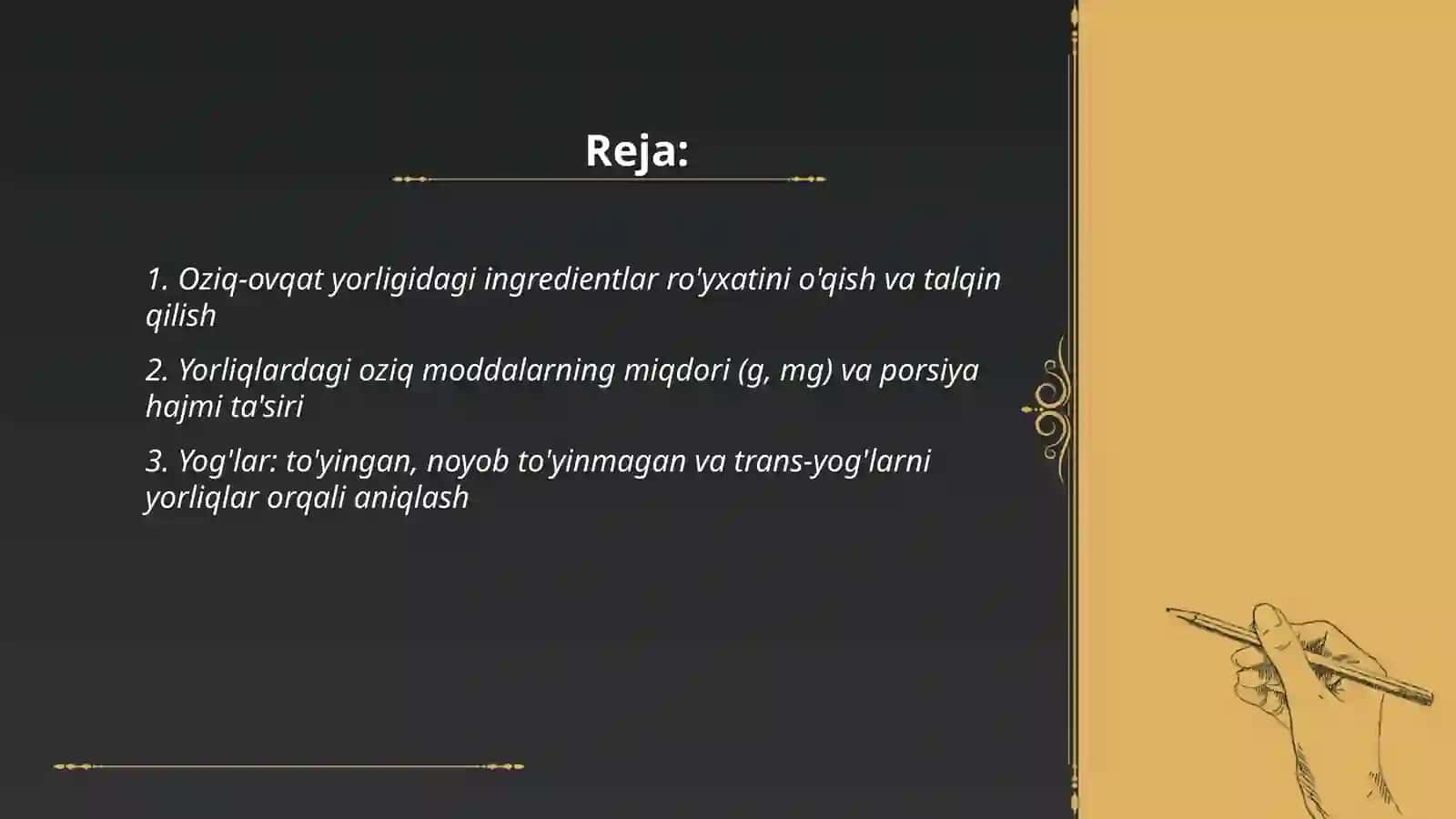 Reja:

1. Oziq-ovqat yorligidagi ingredientlar ro'yxatini o'qish va talqin qilish

2. Yorliqlardagi oziq moddalarning miqdori (g, mg) va porsiya hajmi ta'siri

3. Yog'lar: to'yingan, noyob to'yinmagan va trans-yog'larni yorliqlar orqali aniqlash